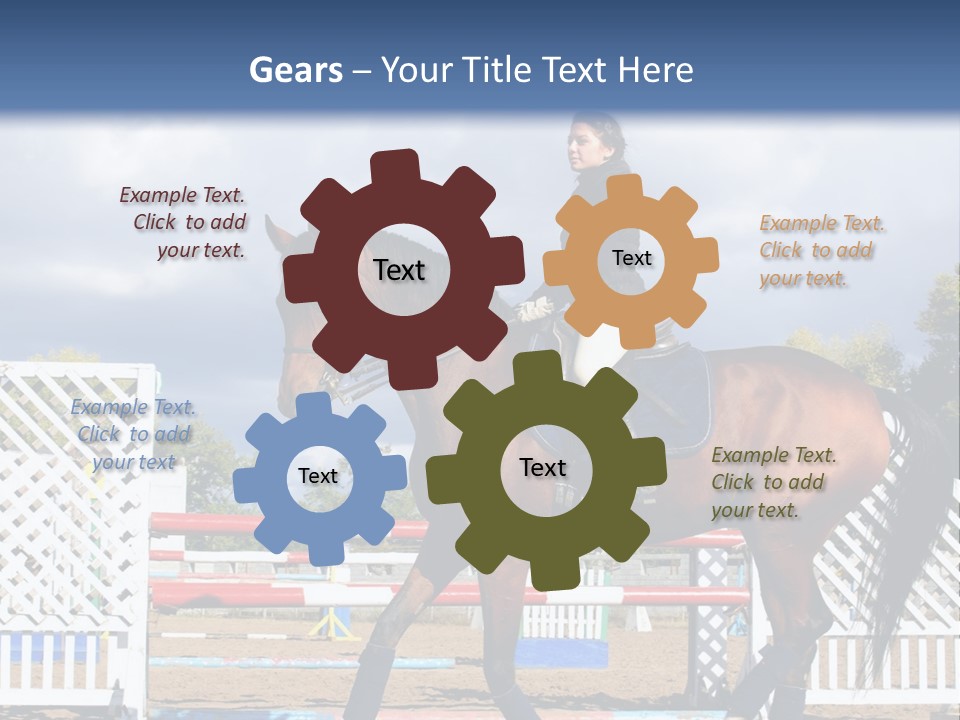 Gears – Your Title Text Here

Example Text. Click to add your text.

Text

Text

Example Text. Click to add your text.

Example Text. Click to add your text

Text

Text

Example Text. Click to add your text.